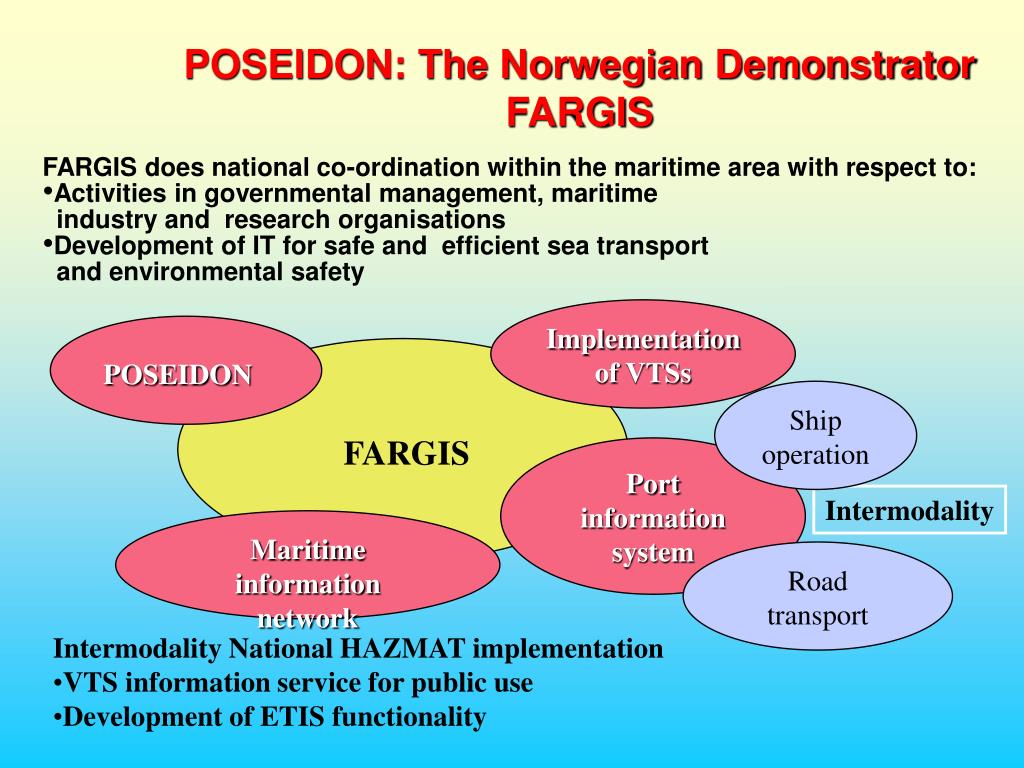 POSEIDON: The Norwegian Demonstrator FARGIS

FARGIS does national co-ordination within the maritime area with respect to:
•Activities in governmental management, maritime industry and research organisations
•Development of IT for safe and efficient sea transport and environmental safety

POSEIDON

Implementation of VTSs

FARGIS

Ship operation

Port information system

Intermodality

Maritime information network

Road transport

Intermodality National HAZMAT implementation
•VTS information service for public use
•Development of ETIS functionality